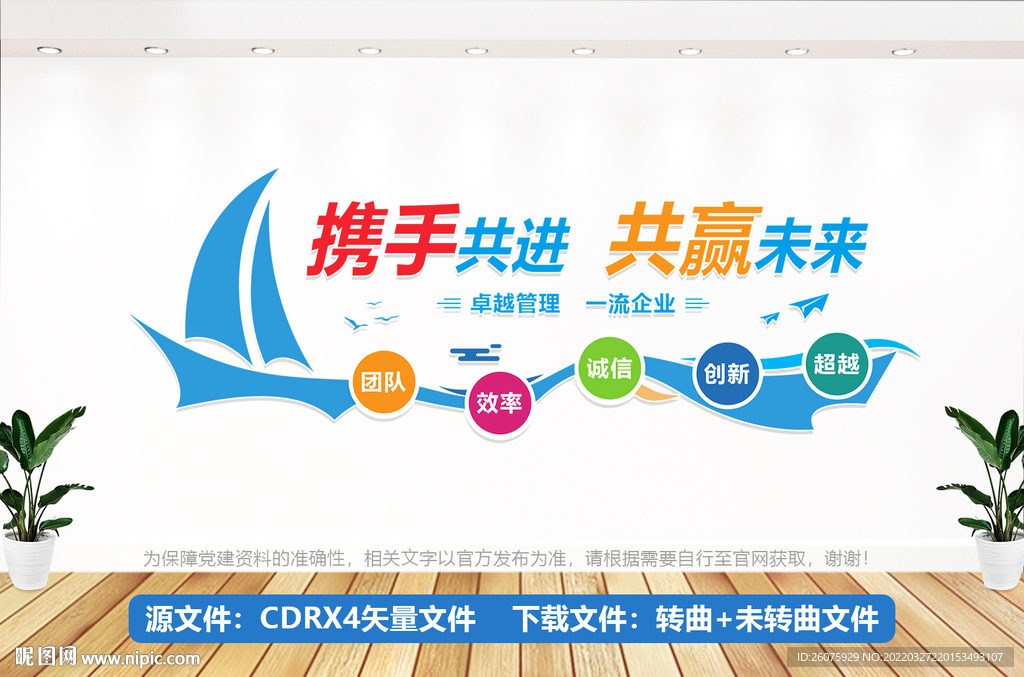 携手共进 共赢未来

卓越管理 一流企业

团队

效率

诚信

创新

超越

为保障党建资料的准确性，相关文字以官方发布为准，请根据需要自行至官网获取，谢谢！

源文件：CDRX4矢量文件 下载文件：转曲+未转曲文件

昵图网 www.nipic.com

ID:26075929 NO:20220327220153493107